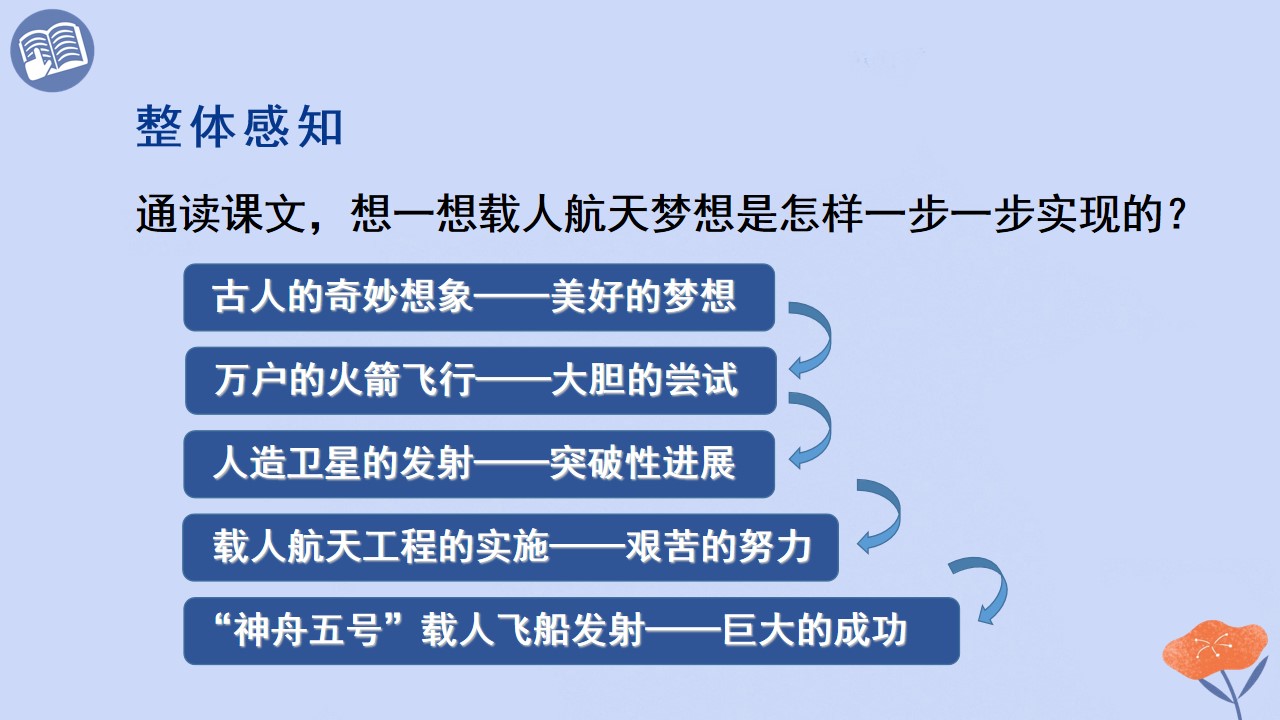 整体感知

通读课文，想一想载人航天梦想是怎样一步一步实现的？

古人的奇妙想象——美好的梦想

万户的火箭飞行——大胆的尝试

人造卫星的发射——突破性进展

载人航天工程的实施——艰苦的努力

“神舟五号”载人飞船发射——巨大的成功